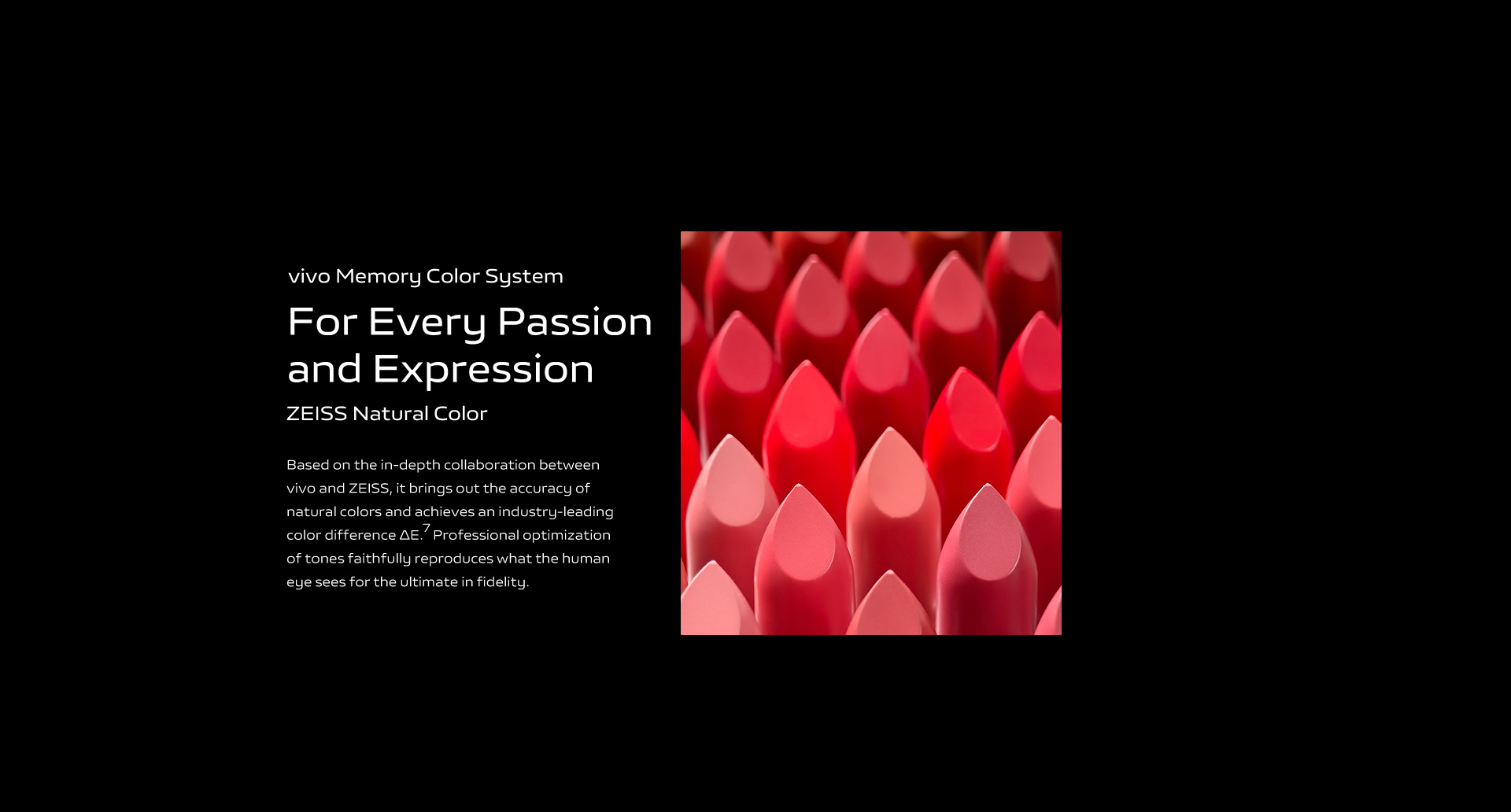 vivo Memory Color System

For Every Passion and Expression

ZEISS Natural Color

Based on the in-depth collaboration between vivo and ZEISS, it brings out the accuracy of natural colors and achieves an industry-leading color difference ΔE.$^7$ Professional optimization of tones faithfully reproduces what the human eye sees for the ultimate in fidelity.